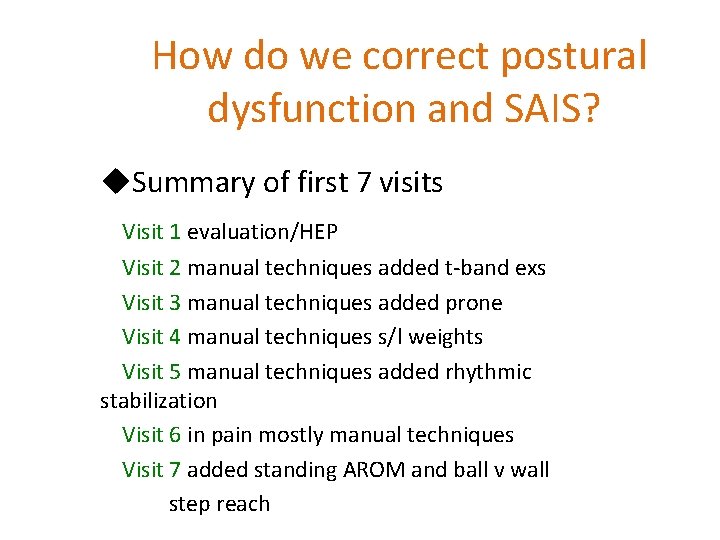 How do we correct postural dysfunction and SAIS?

◆Summary of first 7 visits

Visit 1 evaluation/HEP

Visit 2 manual techniques added t-band exs

Visit 3 manual techniques added prone

Visit 4 manual techniques s/l weights

Visit 5 manual techniques added rhythmic stabilization

Visit 6 in pain mostly manual techniques

Visit 7 added standing AROM and ball v wall step reach